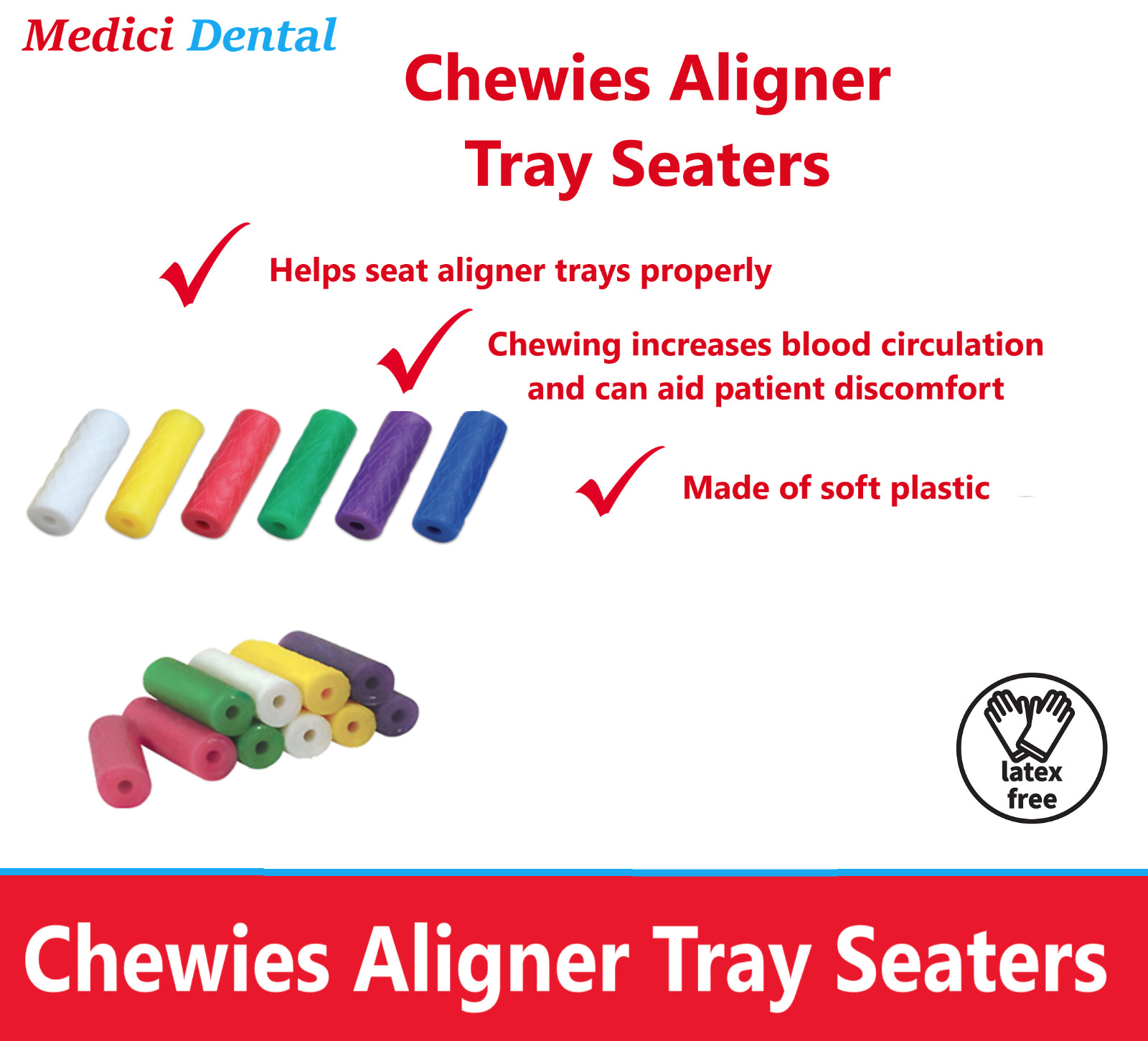 Medici Dental

Chewies Aligner Tray Seaters

Helps seat aligner trays properly

Chewing increases blood circulation and can aid patient discomfort

Made of soft plastic

latex free

Chewies Aligner Tray Seaters